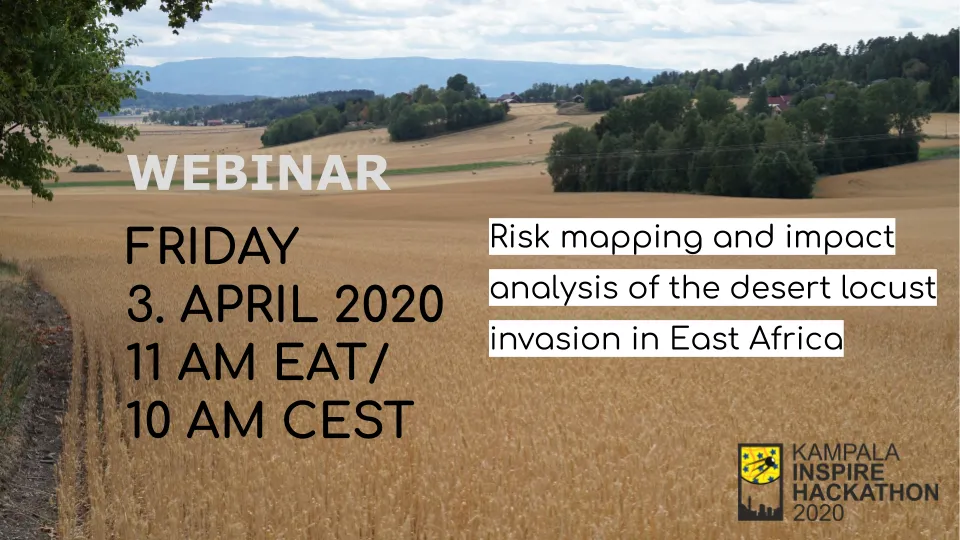 WEBINAR

FRIDAY
3. APRIL 2020
11 AM EAT/
10 AM CEST

Risk mapping and impact analysis of the desert locust invasion in East Africa

KAMPALA
INSPIRE
HACKATHON
2020